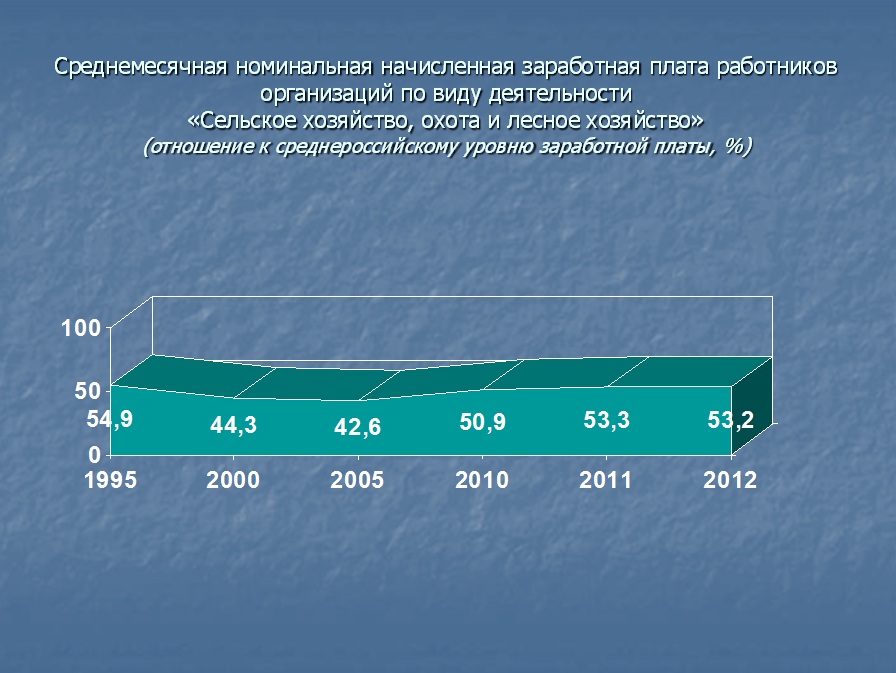 Среднемесячная номинальная начисленная заработная плата работников организаций по виду деятельности
«Сельское хозяйство, охота и лесное хозяйство»
(отношение к среднероссийскому уровню заработной платы, %)

100
50
0
54,9
44,3
42,6
50,9
53,3
53,2
1995
2000
2005
2010
2011
2012